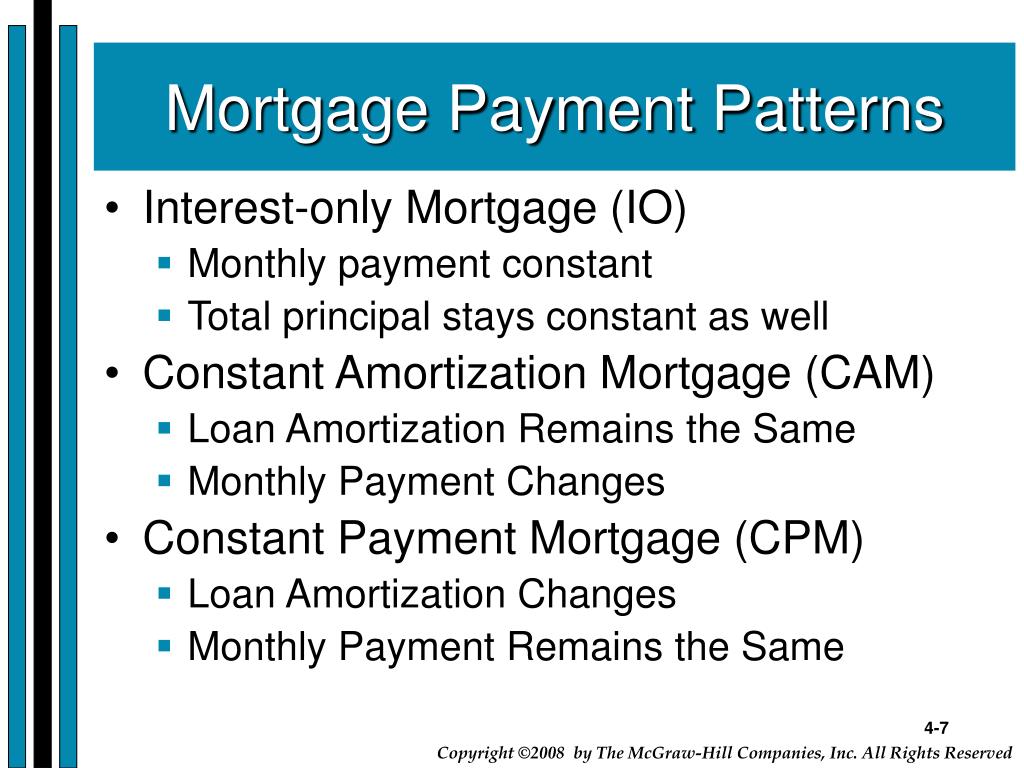 Mortgage Payment Patterns

• Interest-only Mortgage (IO)
 ▪ Monthly payment constant
 ▪ Total principal stays constant as well
• Constant Amortization Mortgage (CAM)
 ▪ Loan Amortization Remains the Same
 ▪ Monthly Payment Changes
• Constant Payment Mortgage (CPM)
 ▪ Loan Amortization Changes
 ▪ Monthly Payment Remains the Same

4-7

Copyright ©2008 by The McGraw-Hill Companies, Inc. All Rights Reserved